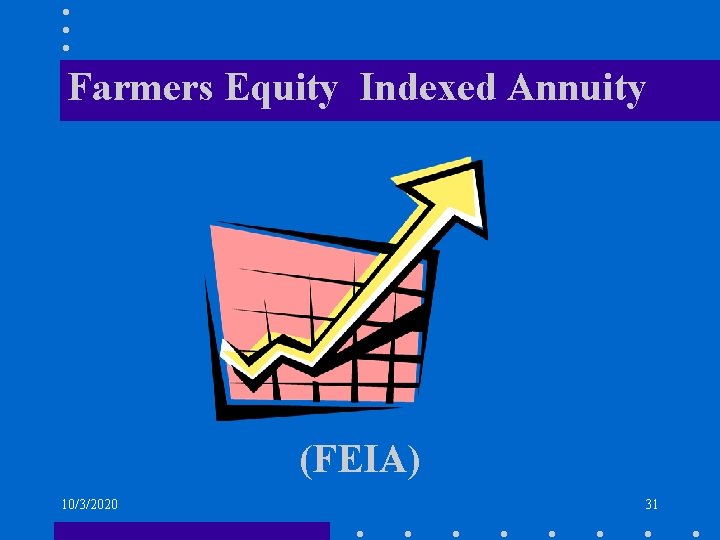 Farmers Equity  Indexed Annuity

(FEIA)

10/3/2020

31